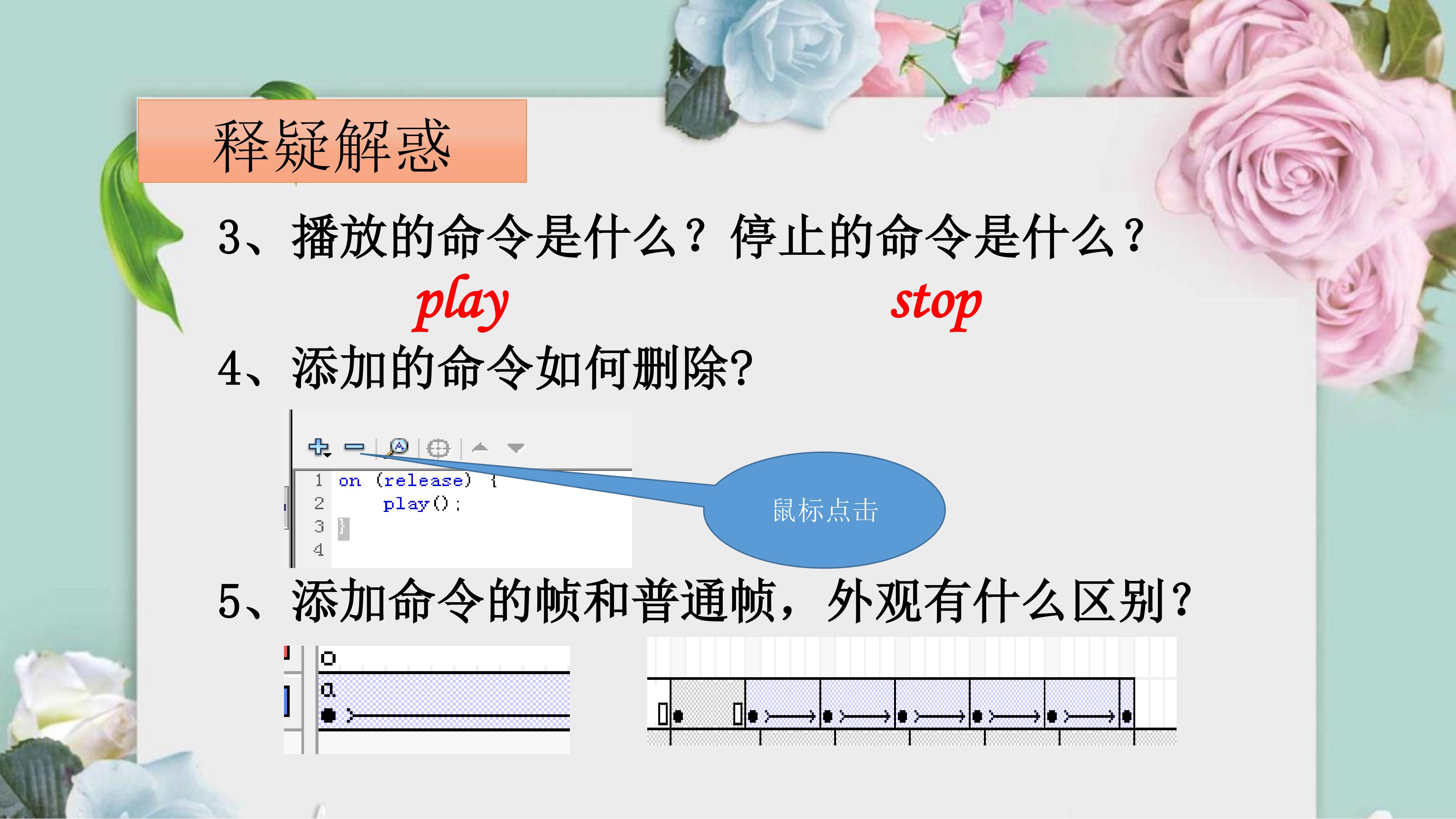 释疑解惑

3、播放的命令是什么？停止的命令是什么？

play

stop

4、添加的命令如何删除?

1 on (release) {
2 play();
3 }
4

鼠标点击

5、添加命令的帧和普通帧，外观有什么区别？

a